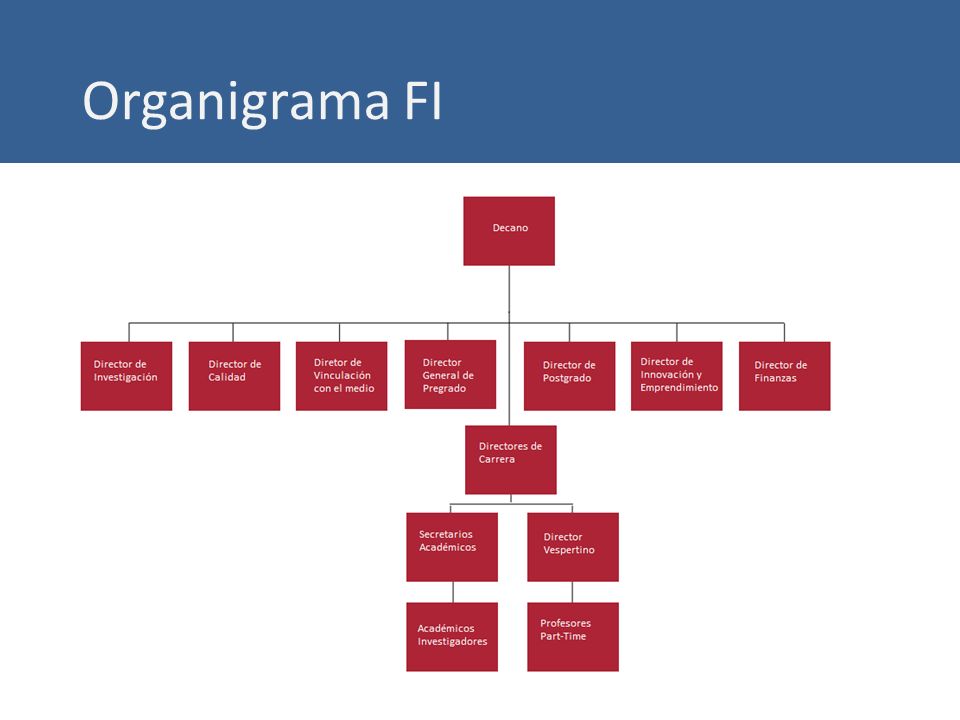 Organigrama FI

Decano

Director de Investigación

Director de Calidad

Diretor de Vinculación con el medio

Director General de Pregrado

Director de Postgrado

Director de Innovación y Emprendimiento

Director de Finanzas

Directores de Carrera

Secretarios Académicos

Director Vespertino

Académicos Investigadores

Profesores Part-Time